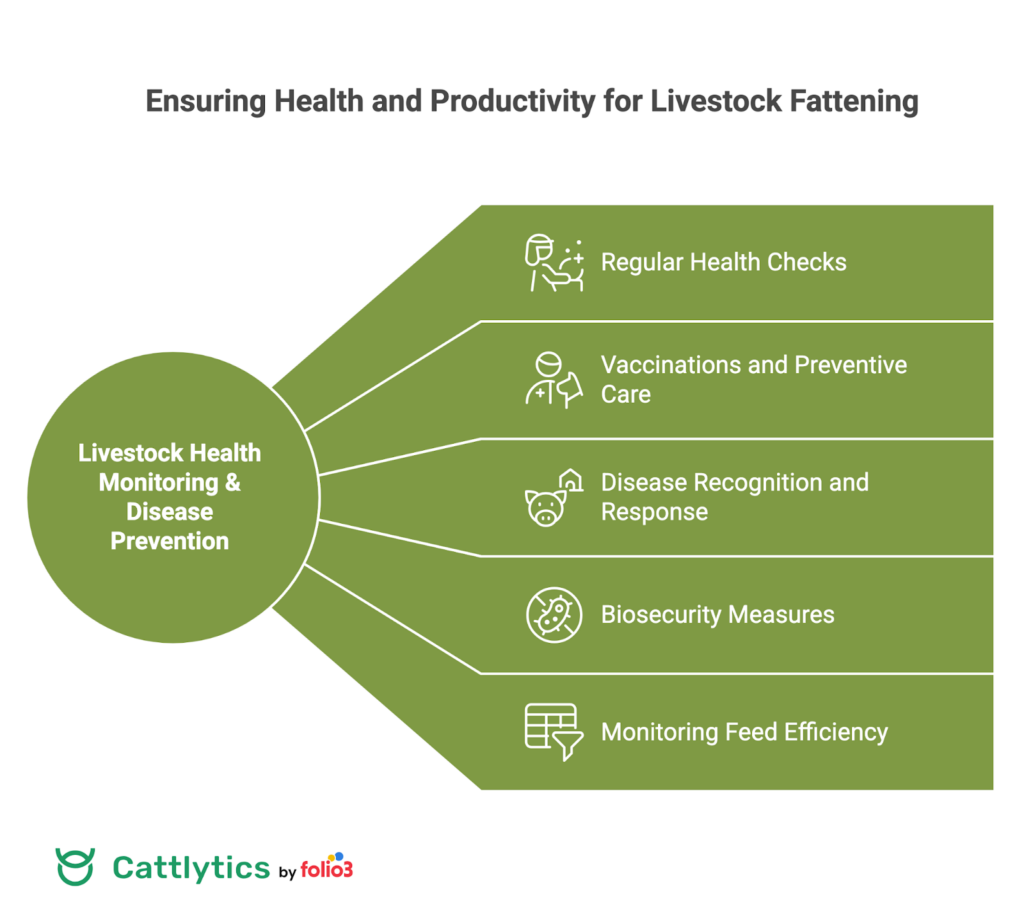 Ensuring Health and Productivity for Livestock Fattening

Livestock Health Monitoring & Disease Prevention

Regular Health Checks

Vaccinations and Preventive Care

Disease Recognition and Response

Biosecurity Measures

Monitoring Feed Efficiency

Cattlytics by folio3